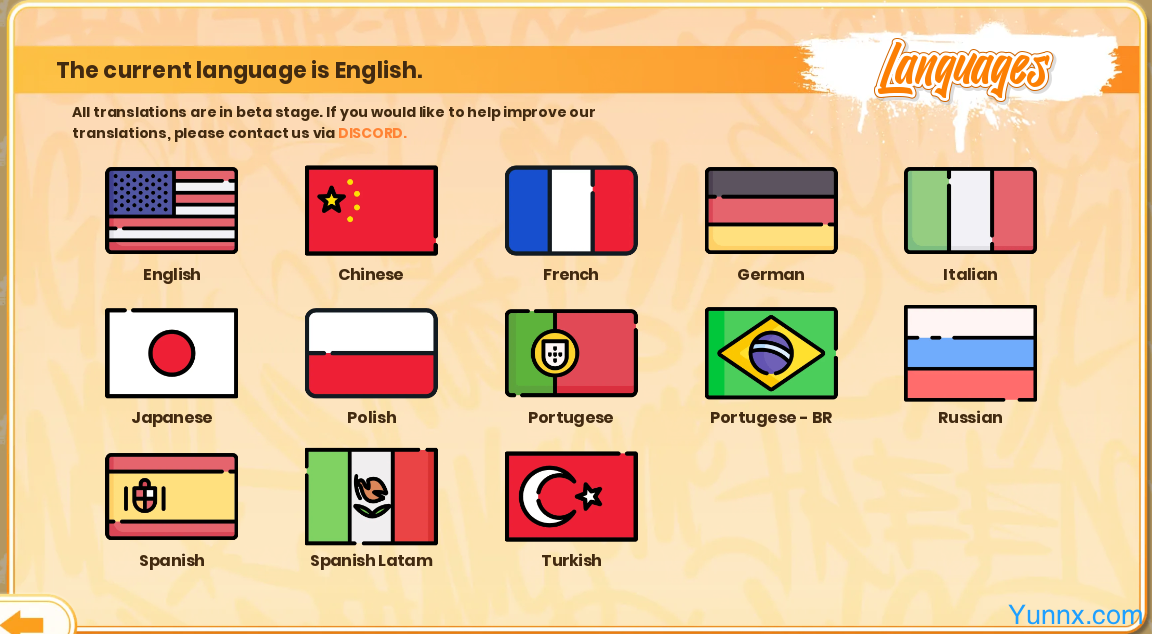 The current language is English.

Languages

All translations are in beta stage. If you would like to help improve our translations, please contact us via DISCORD.

English

Chinese

French

German

Italian

Japanese

Polish

Portugese

Portugese - BR

Russian

Spanish

Spanish Latam

Turkish

Yunnx.com